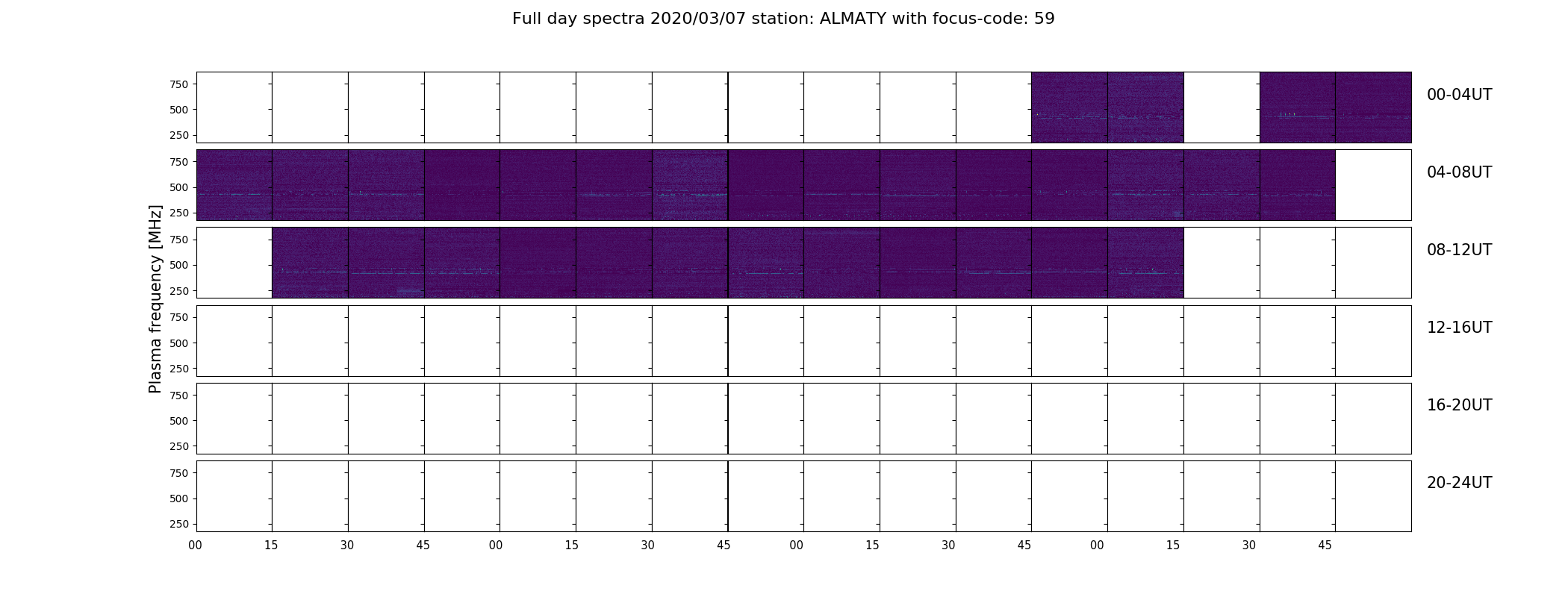 Full day spectra 2020/03/07 station: ALMATY with focus-code: 59

Plasma frequency [MHz]

750
500
250
00-04UT

750
500
250
04-08UT

750
500
250
08-12UT

750
500
250
12-16UT

750
500
250
16-20UT

750
500
250
20-24UT

00 15 30 45 00 15 30 45 00 15 30 45 00 15 30 45